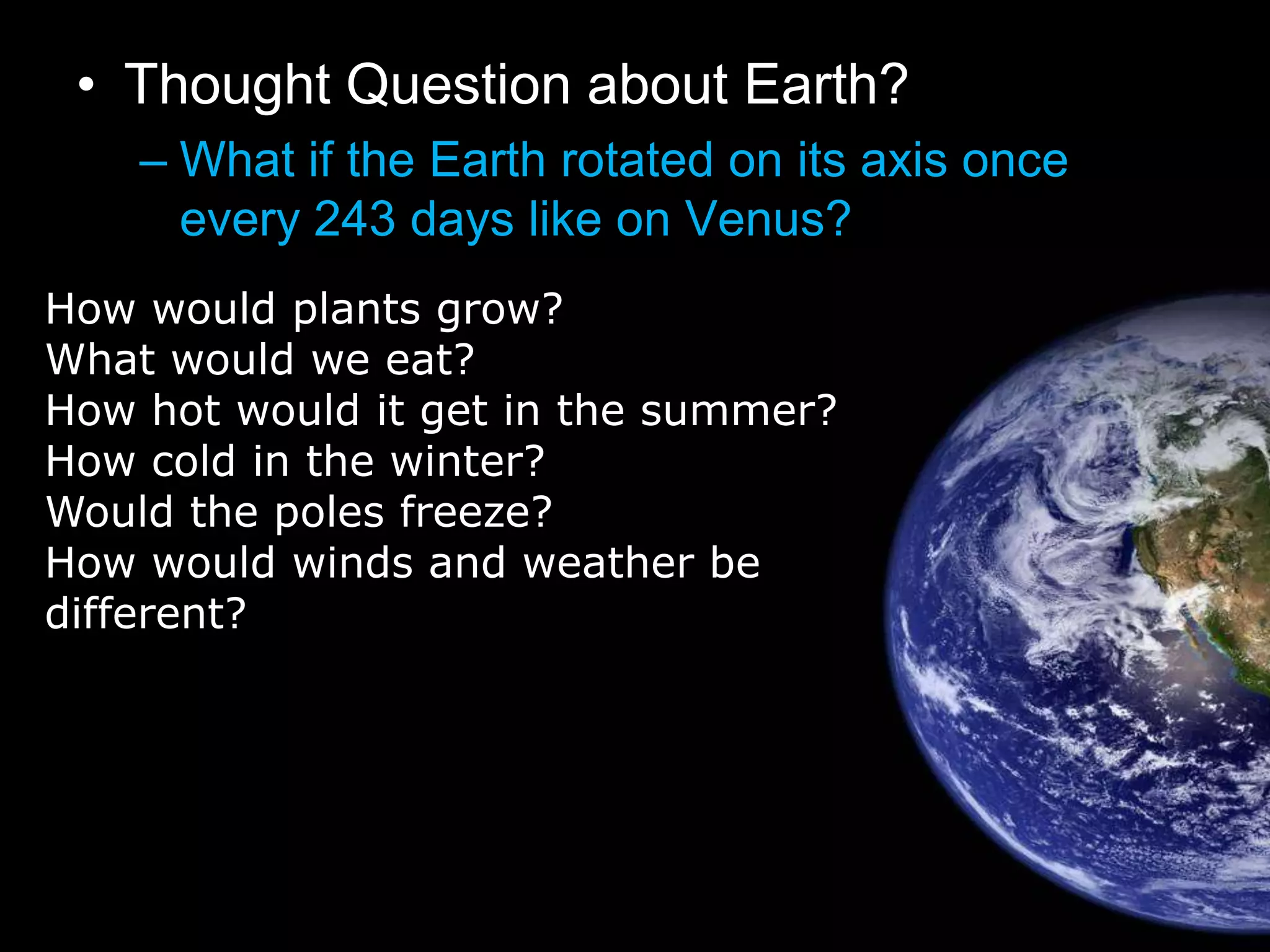 • Thought Question about Earth?

– What if the Earth rotated on its axis once every 243 days like on Venus?

How would plants grow?
What would we eat?
How hot would it get in the summer?
How cold in the winter?
Would the poles freeze?
How would winds and weather be different?